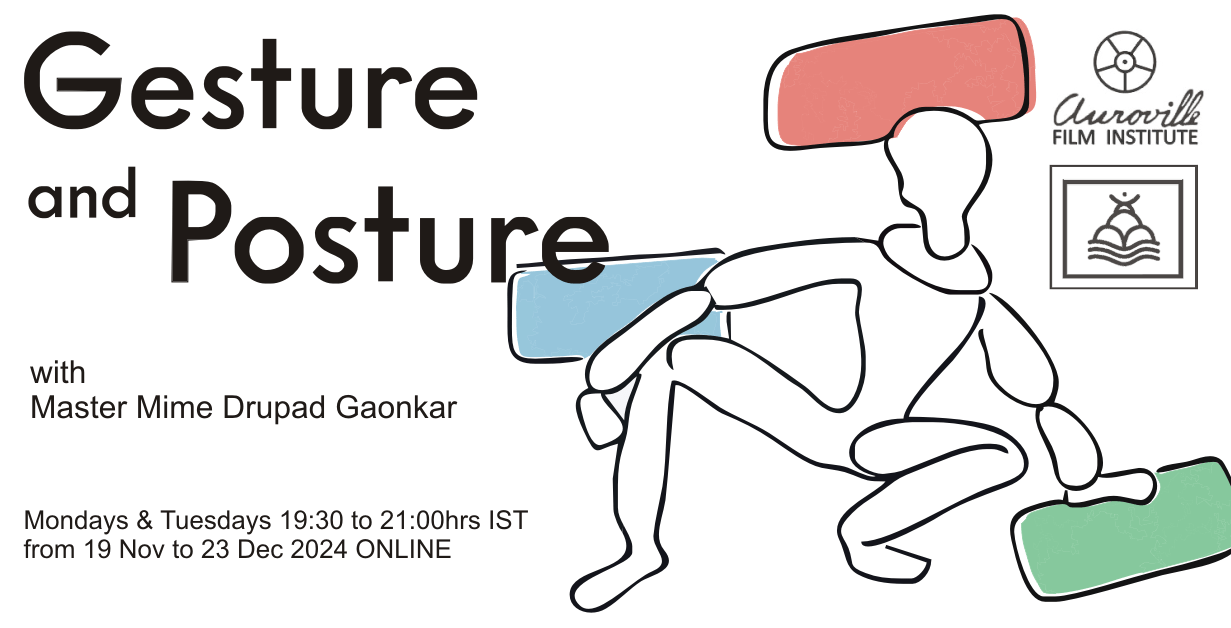 Gesture and Posture

with
Master Mime Drupad Gaonkar

Mondays & Tuesdays 19:30 to 21:00hrs IST
from 19 Nov to 23 Dec 2024 ONLINE

Auroville
FILM INSTITUTE